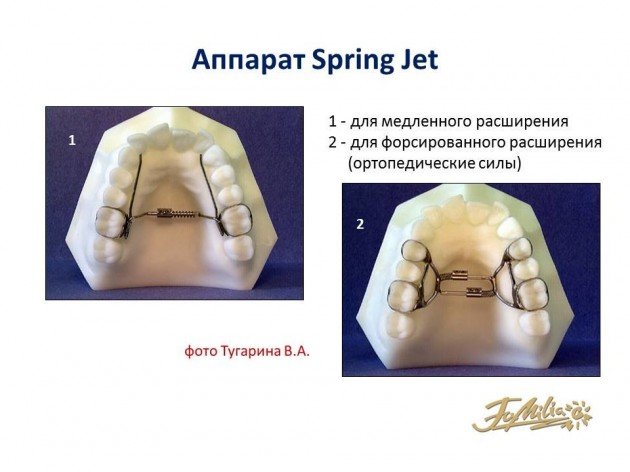 Аппарат Spring Jet

1

1 - для медленного расширения
2 - для форсированного расширения (ортопедические силы)

2

фото Тугарина В.А.

Familia